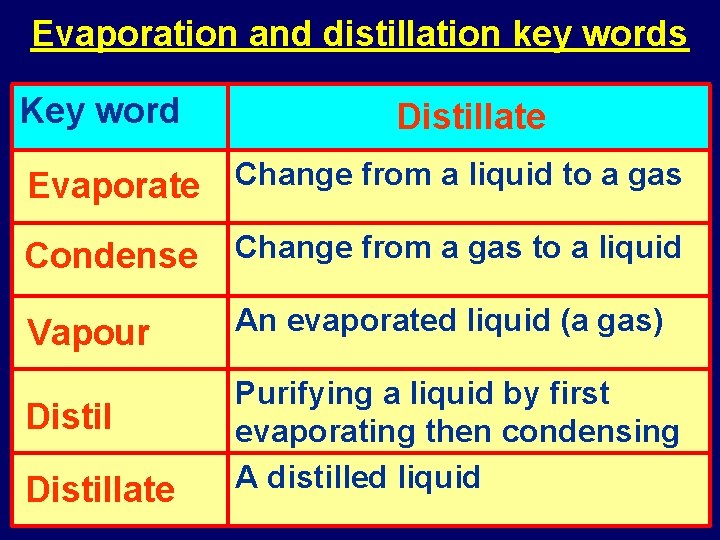 Evaporation and distillation key words

| Key word | Distillate |
|---|---|
| Evaporate | Change from a liquid to a gas |
| Condense | Change from a gas to a liquid |
| Vapour | An evaporated liquid (a gas) |
| Distil | Purifying a liquid by first evaporating then condensing |
| Distillate | A distilled liquid |